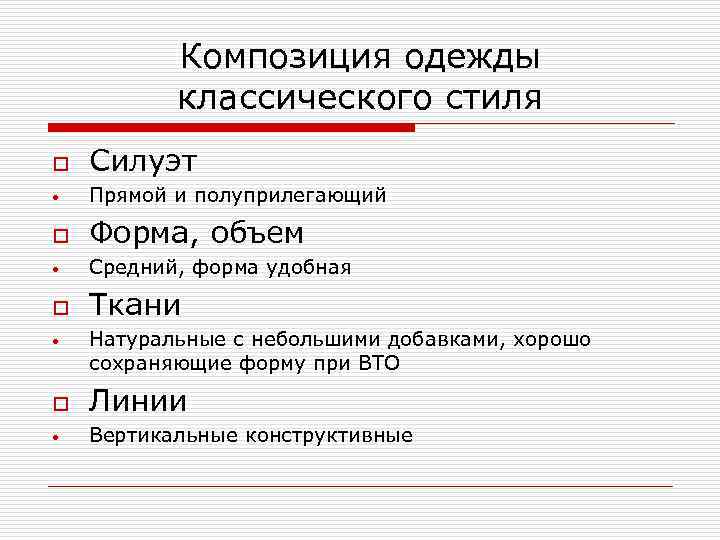 Композиция одежды классического стиля

Силуэт

Прямой и полуприлегающий

Форма, объем

Средний, форма удобная

Ткани

Натуральные с небольшими добавками, хорошо сохраняющие форму при ВТО

Линии

Вертикальные конструктивные